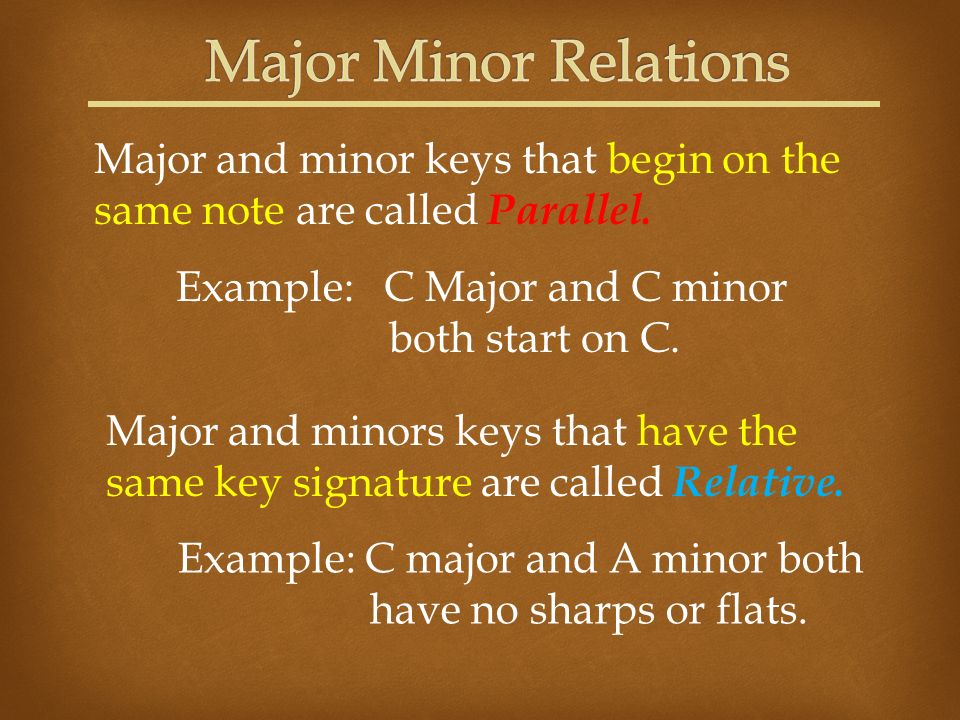 Major Minor Relations

Major and minor keys that begin on the same note are called Parallel.

Example: C Major and C minor both start on C.

Major and minors keys that have the same key signature are called Relative.

Example: C major and A minor both have no sharps or flats.